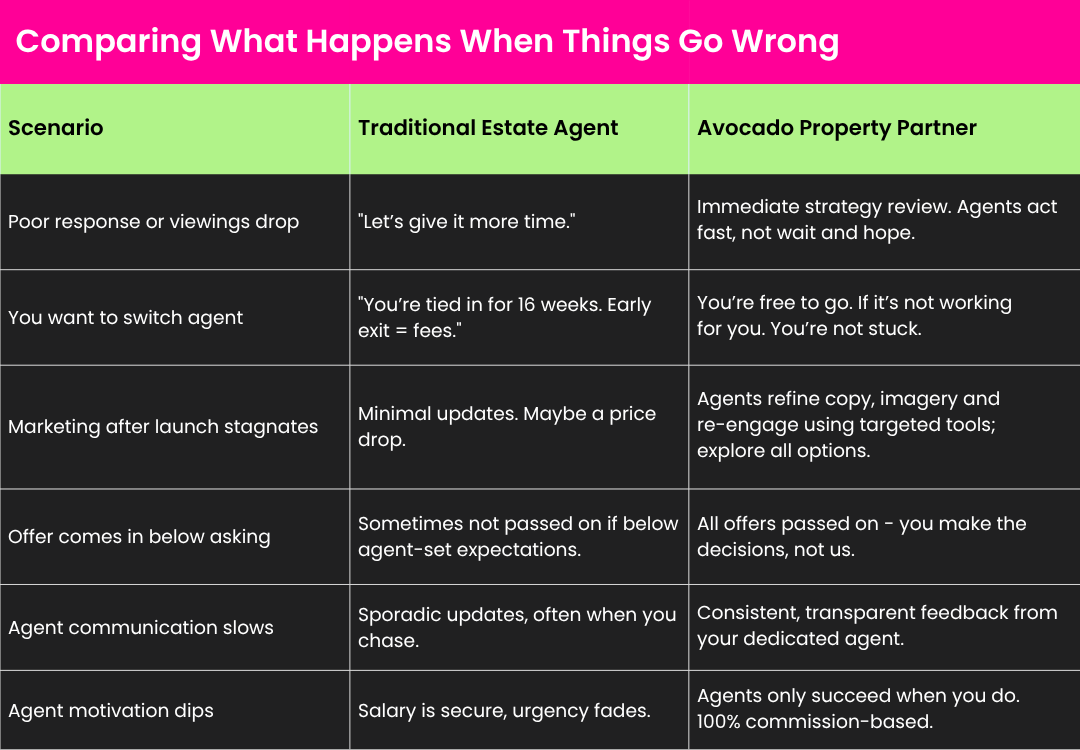 Comparing What Happens When Things Go Wrong

| Scenario | Traditional Estate Agent | Avocado Property Partner |
|---|---|---|
| Poor response or viewings drop | "Let's give it more time." | Immediate strategy review. Agents act fast, not wait and hope. |
| You want to switch agent | "You're tied in for 16 weeks. Early exit = fees." | You're free to go. If it's not working for you. You're not stuck. |
| Marketing after launch stagnates | Minimal updates. Maybe a price drop. | Agents refine copy, imagery and re-engage using targeted tools; explore all options. |
| Offer comes in below asking | Sometimes not passed on if below agent-set expectations. | All offers passed on - you make the decisions, not us. |
| Agent communication slows | Sporadic updates, often when you chase. | Consistent, transparent feedback from your dedicated agent. |
| Agent motivation dips | Salary is secure, urgency fades. | Agents only succeed when you do. 100% commission-based. |